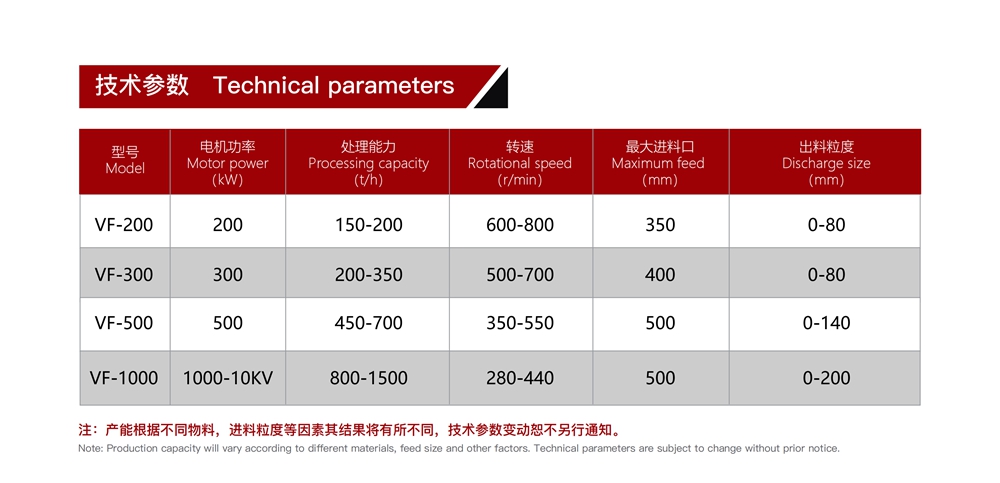 技术参数 Technical parameters

| 型号 Model | 电机功率 Motor power (kW) | 处理能力 Processing capacity (t/h) | 转速 Rotational speed (r/min) | 最大进料口 Maximum feed (mm) | 出料粒度 Discharge size (mm) |
|---|---|---|---|---|---|
| VF-200 | 200 | 150-200 | 600-800 | 350 | 0-80 |
| VF-300 | 300 | 200-350 | 500-700 | 400 | 0-80 |
| VF-500 | 500 | 450-700 | 350-550 | 500 | 0-140 |
| VF-1000 | 1000-10KV | 800-1500 | 280-440 | 500 | 0-200 |

注：产能根据不同物料，进料粒度等因素其结果将有所不同，技术参数变动恕不另行通知。

Note: Production capacity will vary according to different materials, feed size and other factors. Technical parameters are subject to change without prior notice.